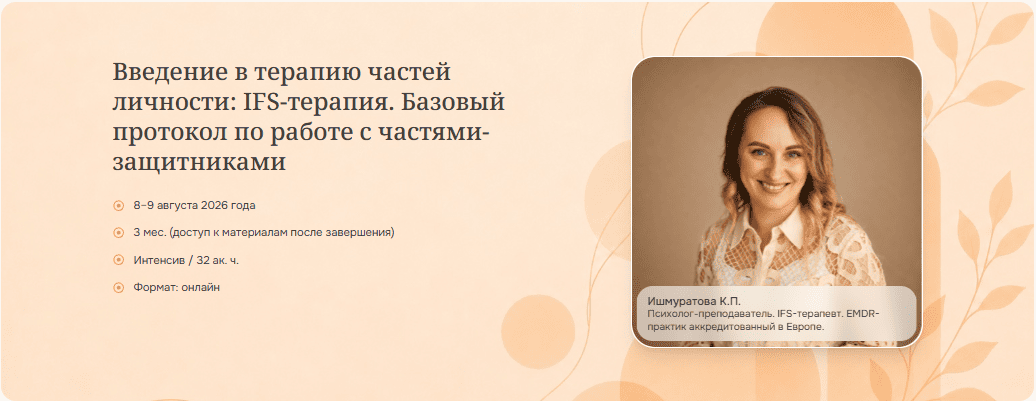 Введение в терапию частей личности: IFS-терапия. Базовый протокол по работе с частями-защитниками

8–9 августа 2026 года

3 мес. (доступ к материалам после завершения)

Интенсив / 32 ак. ч.

Формат: онлайн

Ишмуратова К.П.
Психолог-преподаватель. IFS-терапевт. EMDR-практик аккредитованный в Европе.